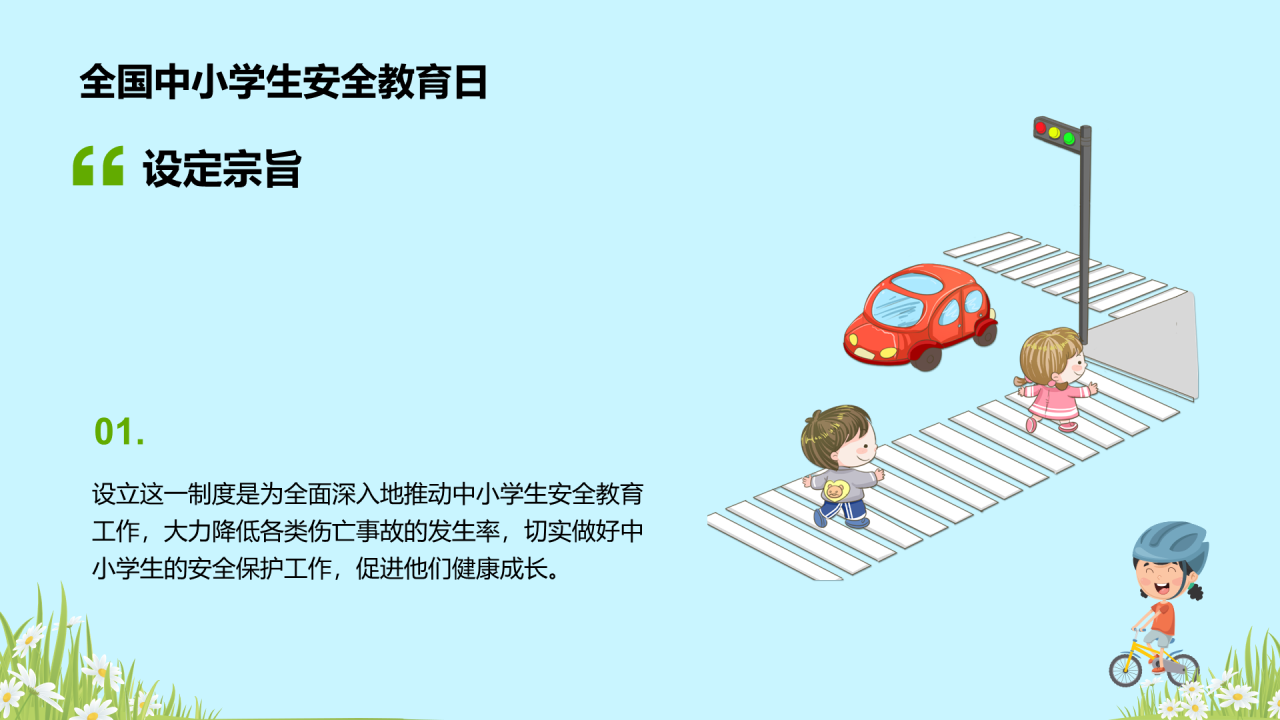 全国中小学生安全教育日

“ 设定宗旨

01.

设立这一制度是为全面深入地推动中小学生安全教育工作，大力降低各类伤亡事故的发生率，切实做好中小学生的安全保护工作，促进他们健康成长。